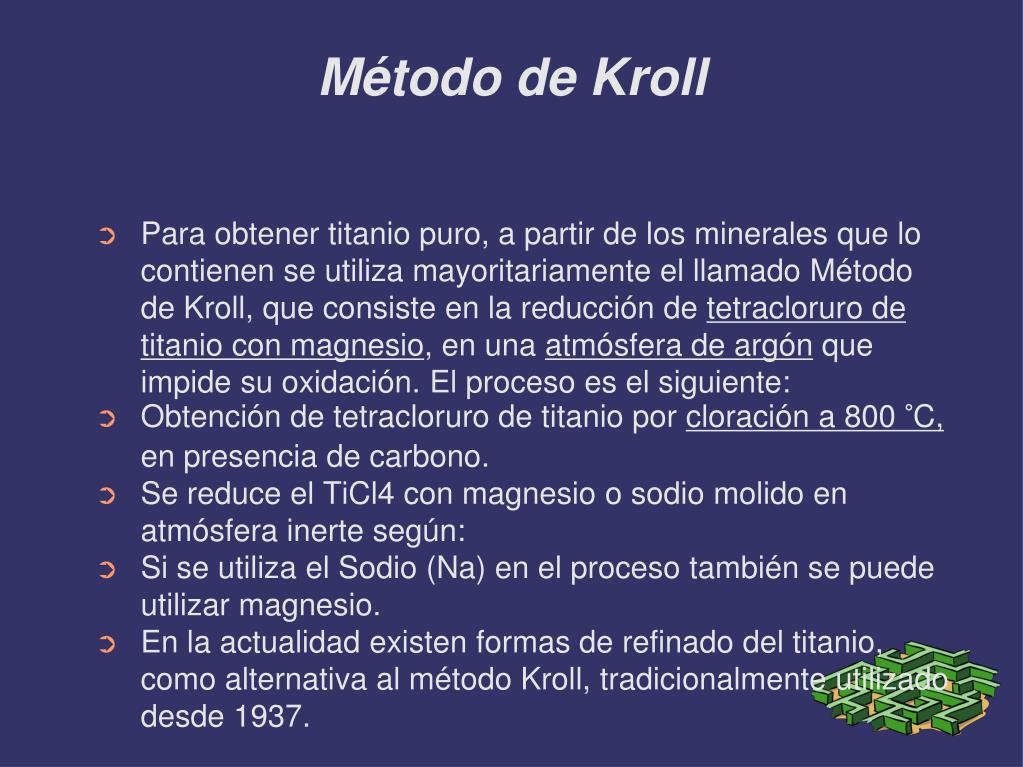 Método de Kroll

➲ Para obtener titanio puro, a partir de los minerales que lo contienen se utiliza mayoritariamente el llamado Método de Kroll, que consiste en la reducción de tetracloruro de titanio con magnesio, en una atmósfera de argón que impide su oxidación. El proceso es el siguiente:
➲ Obtención de tetracloruro de titanio por cloración a 800 ˚C, en presencia de carbono.
➲ Se reduce el TiCl4 con magnesio o sodio molido en atmósfera inerte según:
➲ Si se utiliza el Sodio (Na) en el proceso también se puede utilizar magnesio.
➲ En la actualidad existen formas de refinado del titanio, como alternativa al método Kroll, tradicionalmente utilizado desde 1937.